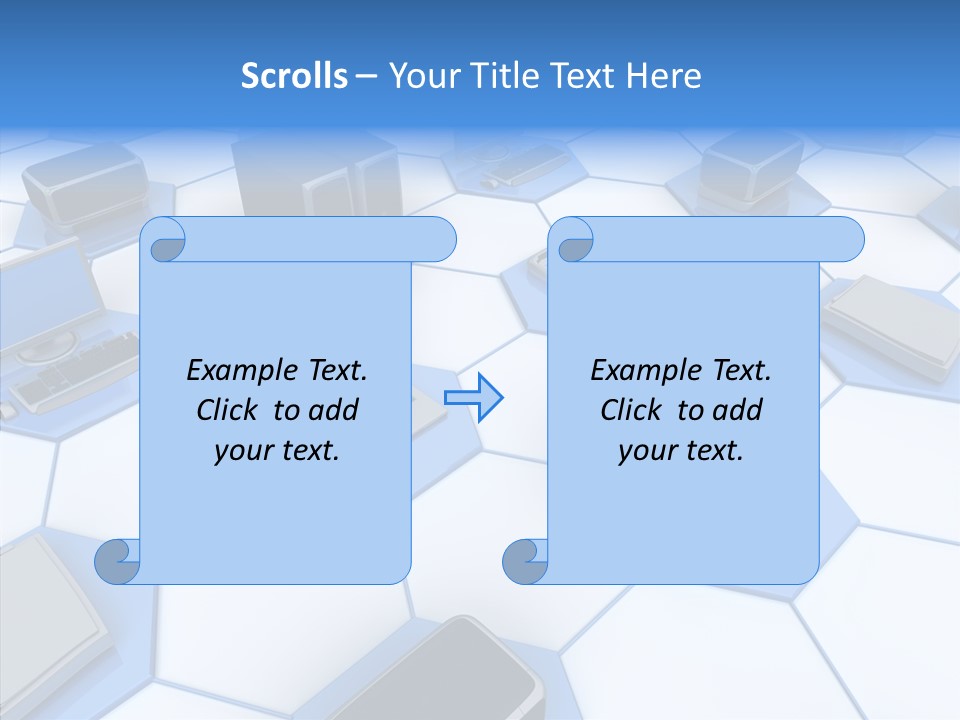 Scrolls – Your Title Text Here

Example Text. Click to add your text.

Example Text. Click to add your text.